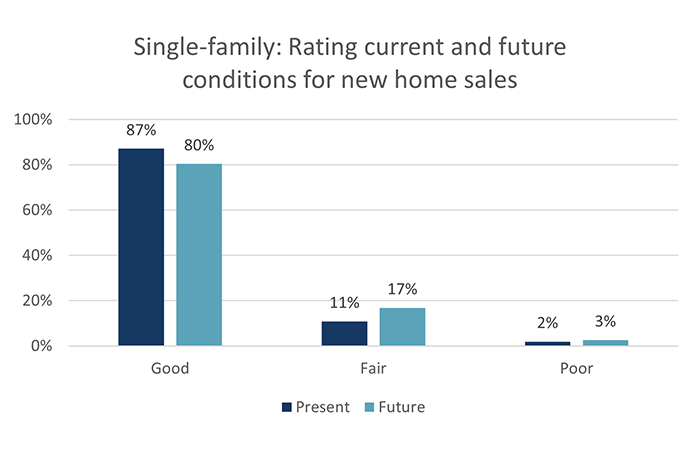 Single-family: Rating current and future conditions for new home sales

100%
80%
60%
40%
20%
0%

87%
80%
11%
17%
2%
3%

Good
Fair
Poor

Present
Future